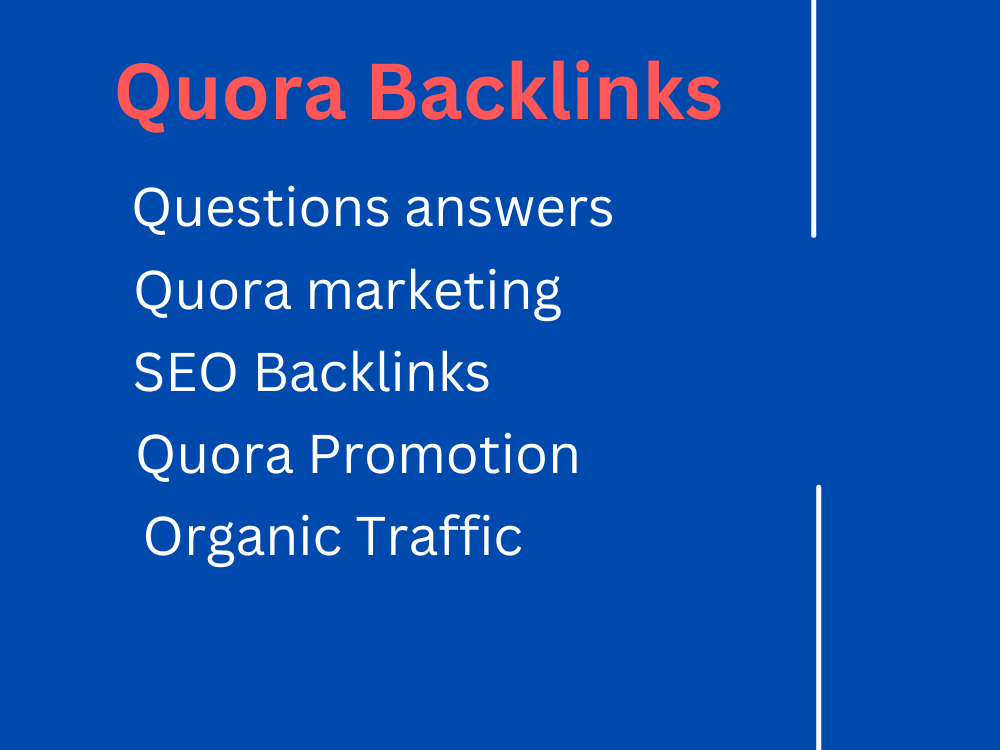 Quora Backlinks

Questions answers

Quora marketing

SEO Backlinks

Quora Promotion

Organic Traffic